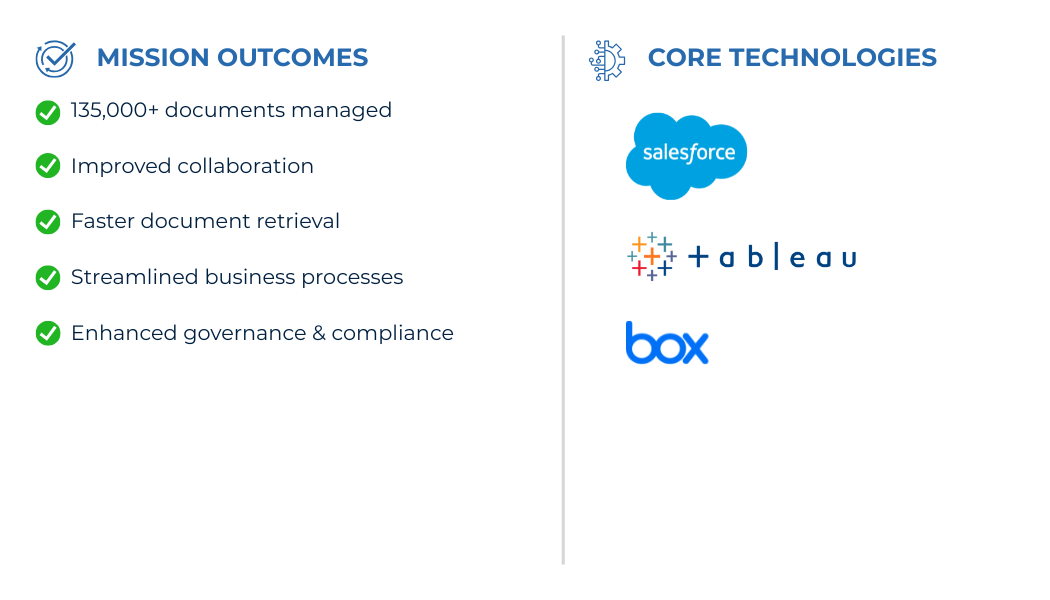 MISSION OUTCOMES

135,000+ documents managed

Improved collaboration

Faster document retrieval

Streamlined business processes

Enhanced governance & compliance

CORE TECHNOLOGIES

salesforce

+ a b | e a u

box